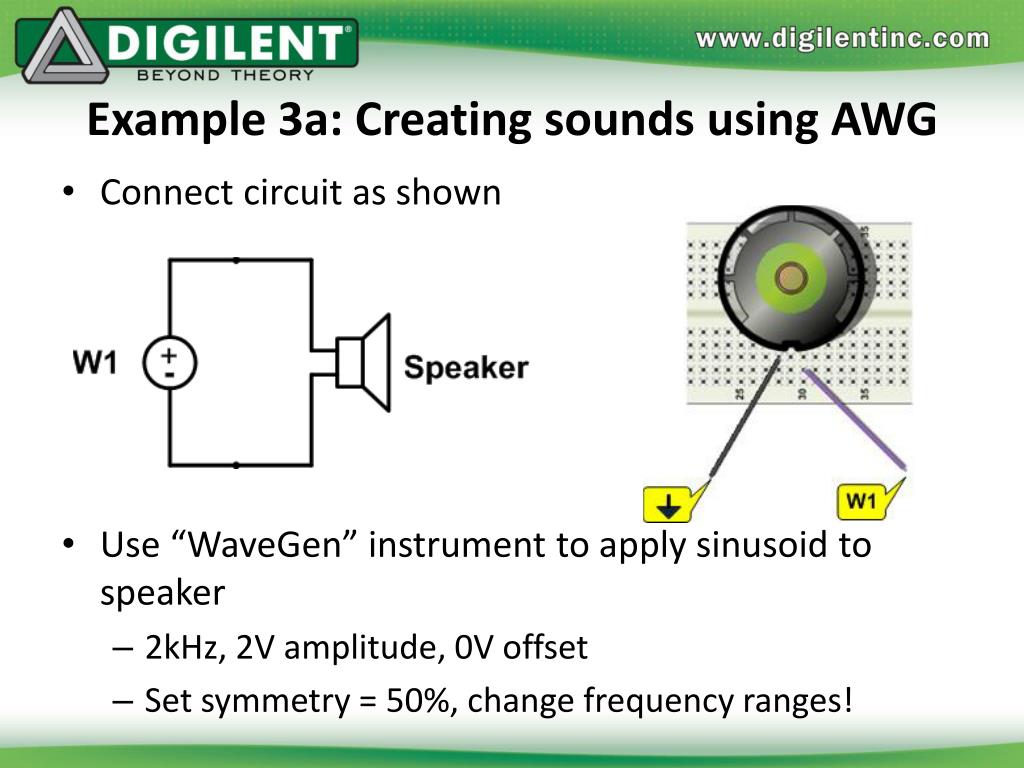 DIGILENT®
BEYOND THEORY

www.digilentinc.com

Example 3a: Creating sounds using AWG

• Connect circuit as shown

W1 + -

Speaker

35
25
30
35

W1

• Use “WaveGen” instrument to apply sinusoid to speaker
– 2kHz, 2V amplitude, 0V offset
– Set symmetry = 50%, change frequency ranges!